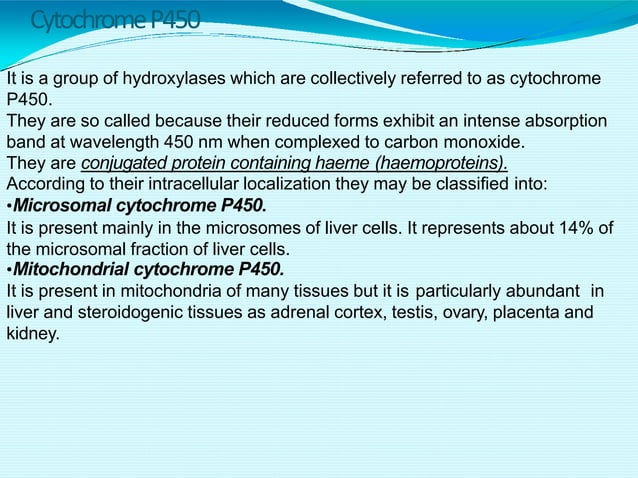 Cytochrome P450

It is a group of hydroxylases which are collectively referred to as cytochrome P450.
They are so called because their reduced forms exhibit an intense absorption band at wavelength 450 nm when complexed to carbon monoxide.
They are conjugated protein containing haeme (haemoproteins).
According to their intracellular localization they may be classified into:
•Microsomal cytochrome P450.
It is present mainly in the microsomes of liver cells. It represents about 14% of the microsomal fraction of liver cells.
•Mitochondrial cytochrome P450.
It is present in mitochondria of many tissues but it is particularly abundant in liver and steroidogenic tissues as adrenal cortex, testis, ovary, placenta and kidney.